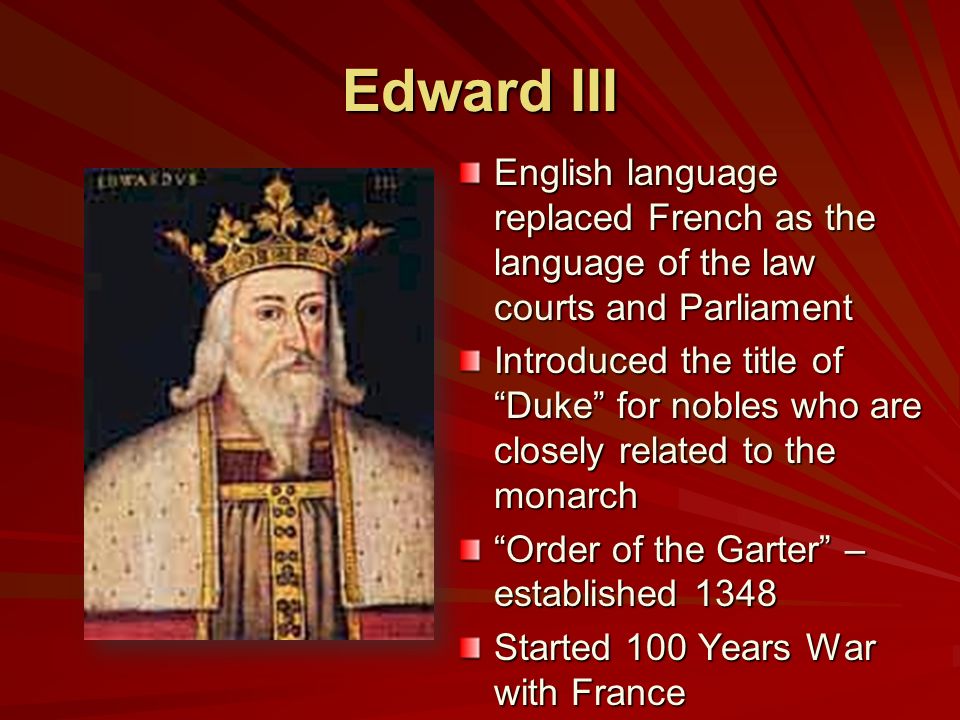 Edward III

EDWARDVS III

- English language replaced French as the language of the law courts and Parliament
- Introduced the title of “Duke” for nobles who are closely related to the monarch
- “Order of the Garter” – established 1348
- Started 100 Years War with France